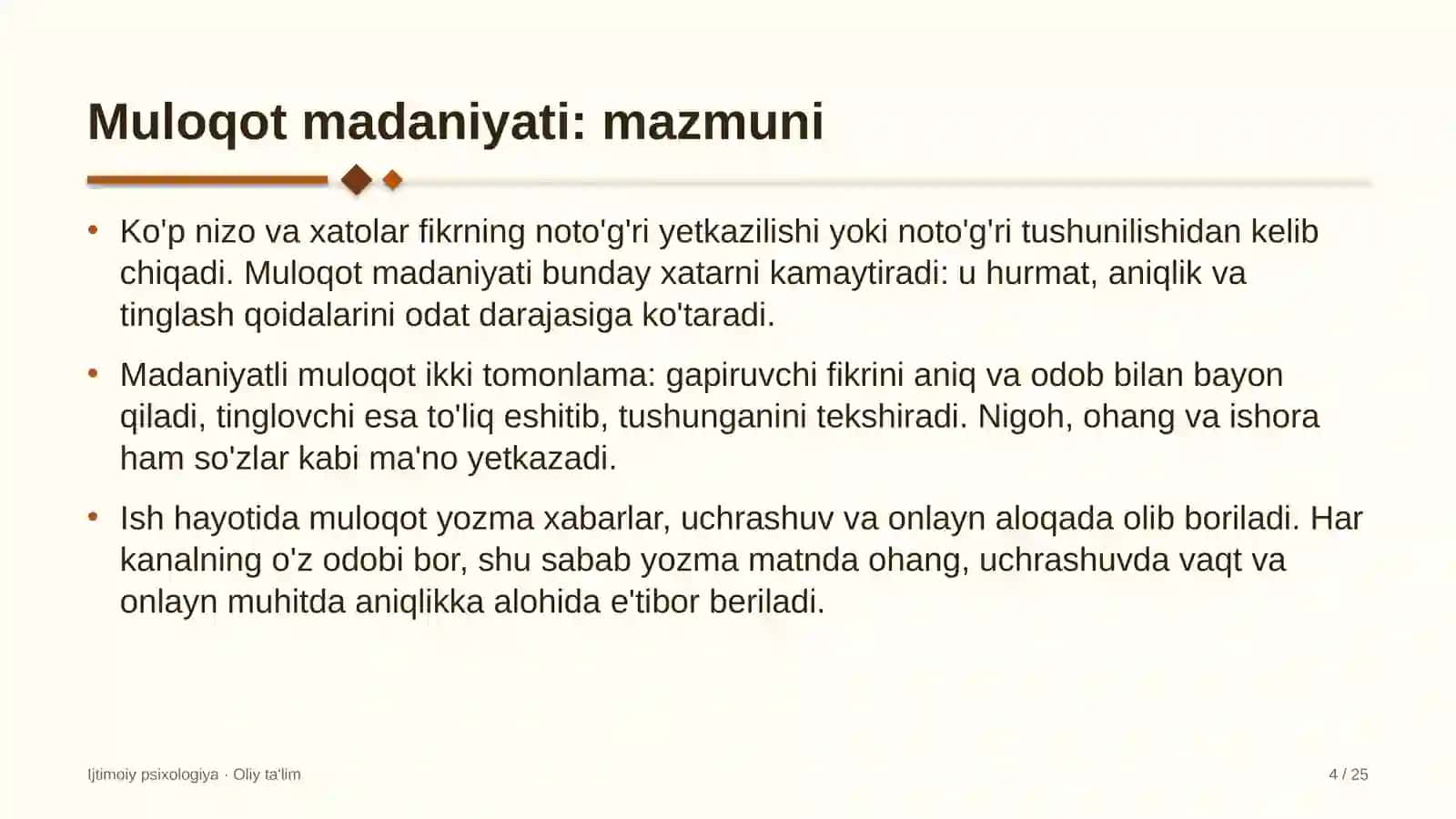 Muloqot madaniyati: mazmuni

• Ko'p nizo va xatolar fikrning noto'g'ri yetkazilishi yoki noto'g'ri tushunilishidan kelib chiqadi. Muloqot madaniyati bunday xatarni kamaytiradi: u hurmat, aniqlik va tinglash qoidalarini odat darajasiga ko'taradi.

• Madaniyatli muloqot ikki tomonlama: gapiruvchi fikrini aniq va odob bilan bayon qiladi, tinglovchi esa to'liq eshitib, tushunganini tekshiradi. Nigoh, ohang va ishora ham so'zlar kabi ma'no yetkazadi.

• Ish hayotida muloqot yozma xabarlar, uchrashuv va onlayn aloqada olib boriladi. Har kanalning o'z odobi bor, shu sabab yozma matnda ohang, uchrashuvda vaqt va onlayn muhitda aniqlikka alohida e'tibor beriladi.

Ijtimoiy psixologiya · Oliy ta'lim

4 / 25